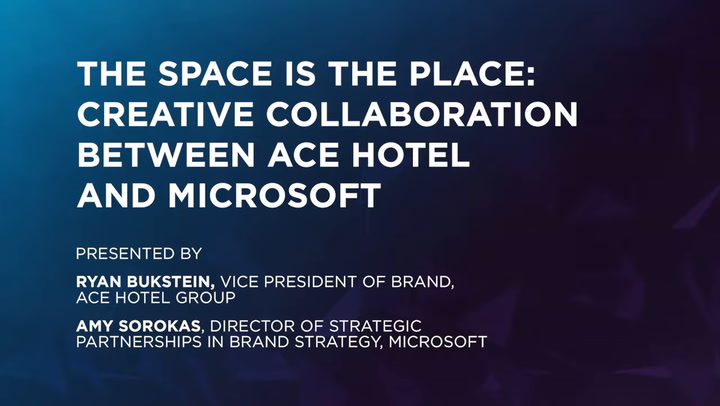 THE SPACE IS THE PLACE: CREATIVE COLLABORATION BETWEEN ACE HOTEL AND MICROSOFT

PRESENTED BY

RYAN BUKSTEIN, VICE PRESIDENT OF BRAND, ACE HOTEL GROUP

AMY SOROKAS, DIRECTOR OF STRATEGIC PARTNERSHIPS IN BRAND STRATEGY, MICROSOFT